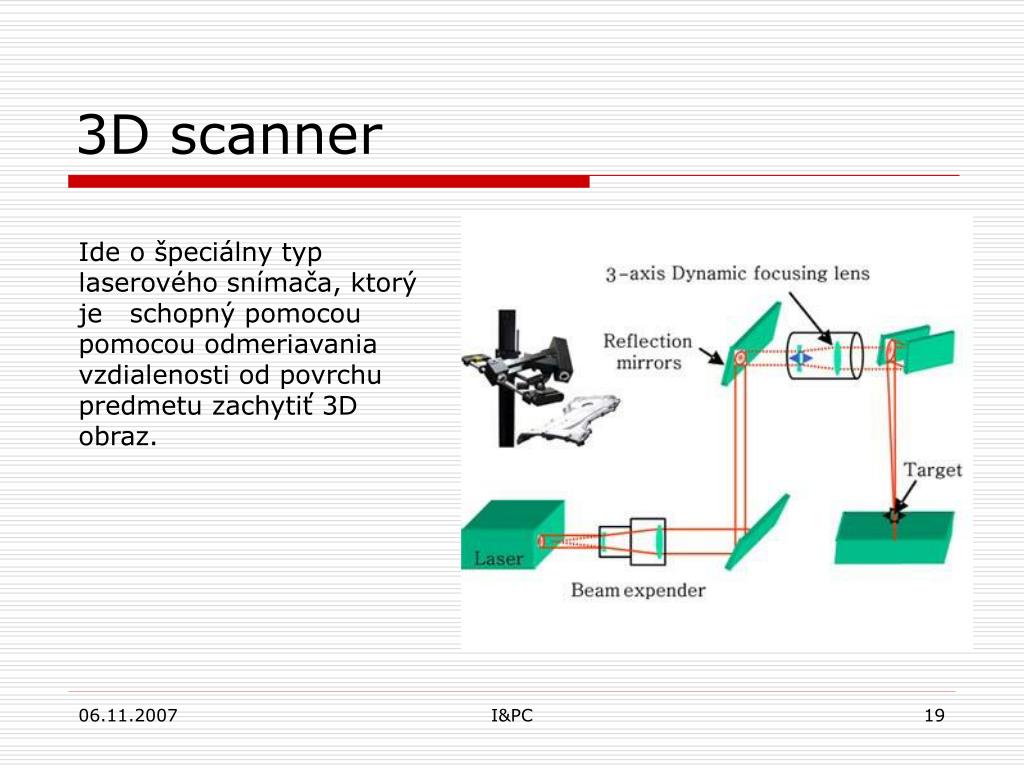 3D scanner

Ide o špeciálny typ laserového snímača, ktorý je schopný pomocou pomocou odmeriavania vzdialenosti od povrchu predmetu zachytiť 3D obraz.

3-axis Dynamic focusing lens

Reflection mirrors

Target

Laser

Beam expender

06.11.2007

I&PC

19